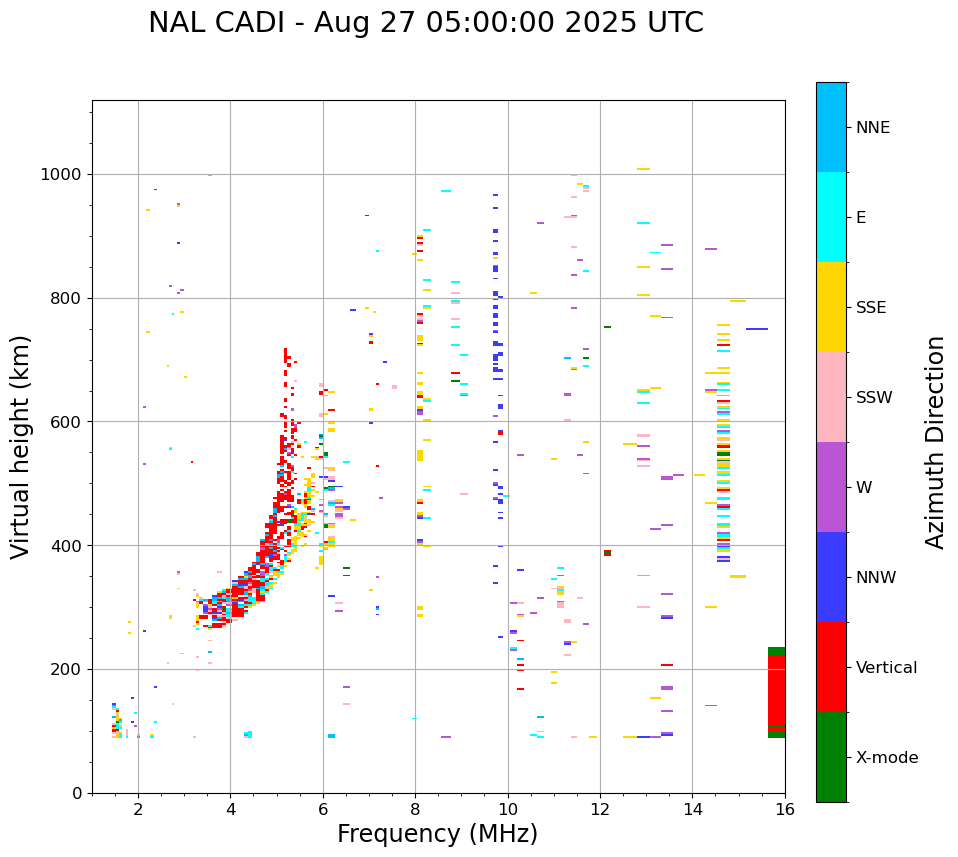 NAL CADI - Aug 27 05:00:00 2025 UTC

Virtual height (km)

1000
800
600
400
200
0

2
4
6
8
10
12
14
16

Frequency (MHz)

NNE
E
SSE
SSW
W
NNW
Vertical
X-mode

Azimuth Direction